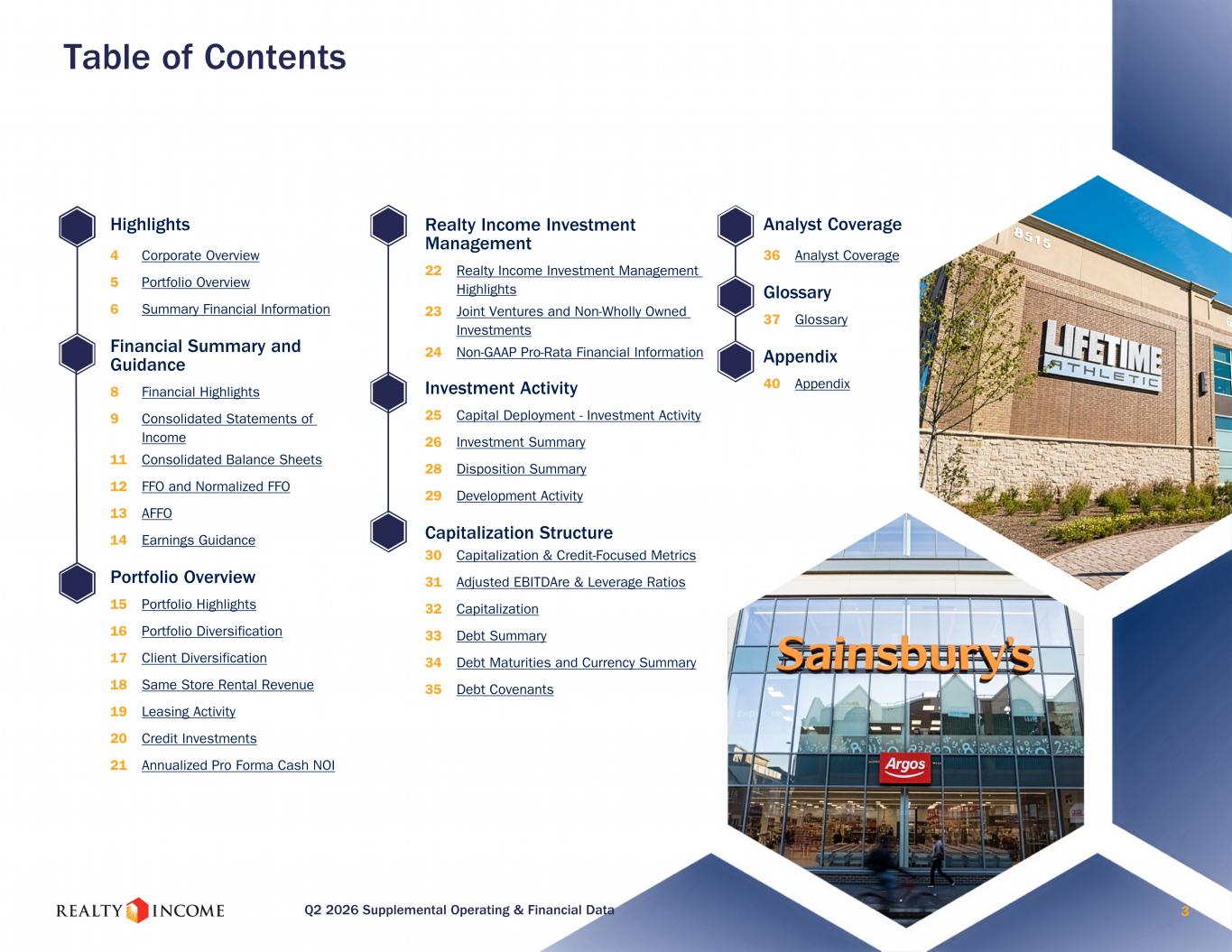 Table of Contents

Highlights
4 Corporate Overview
5 Portfolio Overview
6 Summary Financial Information

Financial Summary and Guidance
8 Financial Highlights
9 Consolidated Statements of Income
11 Consolidated Balance Sheets
12 FFO and Normalized FFO
13 AFFO
14 Earnings Guidance

Portfolio Overview
15 Portfolio Highlights
16 Portfolio Diversification
17 Client Diversification
18 Same Store Rental Revenue
19 Leasing Activity
20 Credit Investments
21 Annualized Pro Forma Cash NOI

Realty Income Investment Management
22 Realty Income Investment Management Highlights
23 Joint Ventures and Non-Wholly Owned Investments
24 Non-GAAP Pro-Rata Financial Information

Investment Activity
25 Capital Deployment - Investment Activity
26 Investment Summary
28 Disposition Summary
29 Development Activity

Capitalization Structure
30 Capitalization & Credit-Focused Metrics
31 Adjusted EBITDAre & Leverage Ratios
32 Capitalization
33 Debt Summary
34 Debt Maturities and Currency Summary
35 Debt Covenants

Analyst Coverage
36 Analyst Coverage

Glossary
37 Glossary

Appendix
40 Appendix

8515
LIFETIME ATHLETIC
Sainsbury's
Argos

REALTY INCOME
Q2 2026 Supplemental Operating & Financial Data
3